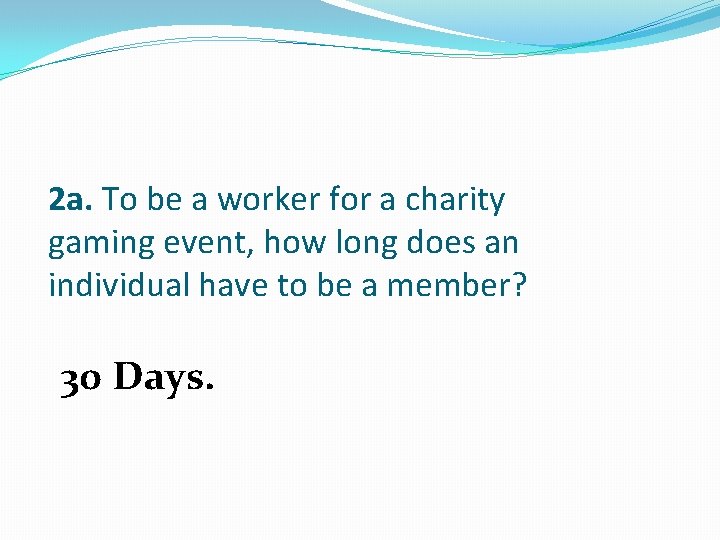 2a. To be a worker for a charity gaming event, how long does an individual have to be a member?

30 Days.